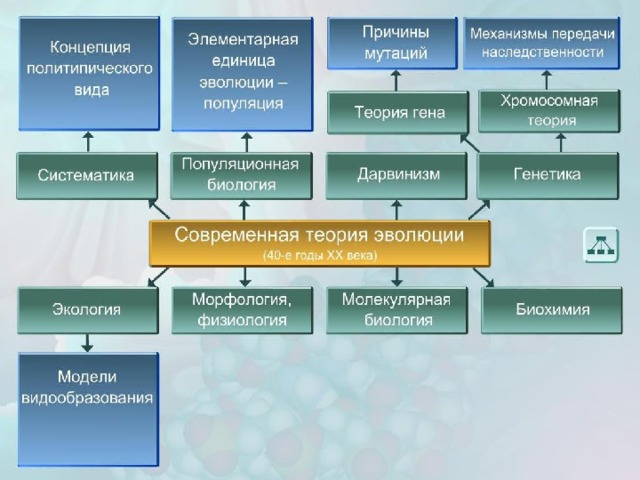 Концепция политипического вида

Элементарная единица эволюции – популяция

Причины мутаций

Механизмы передачи наследственности

Теория гена

Хромосомная теория

Систематика

Популяционная биология

Дарвинизм

Генетика

Современная теория эволюции
(40-е годы XX века)

Экология

Морфология, физиология

Молекулярная биология

Биохимия

Модели видообразования